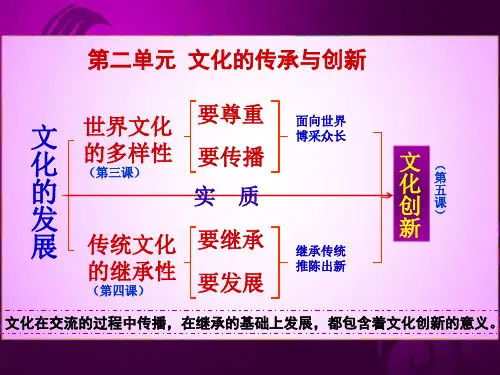 第二单元 文化的传承与创新

文化的发展

世界文化的多样性
（第三课）

要尊重
要传播

面向世界
博采众长

实 质

传统文化的继承性
（第四课）

要继承
要发展

继承传统
推陈出新

文化创新
（第五课）

文化在交流的过程中传播，在继承的基础上发展，都包含着文化创新的意义。